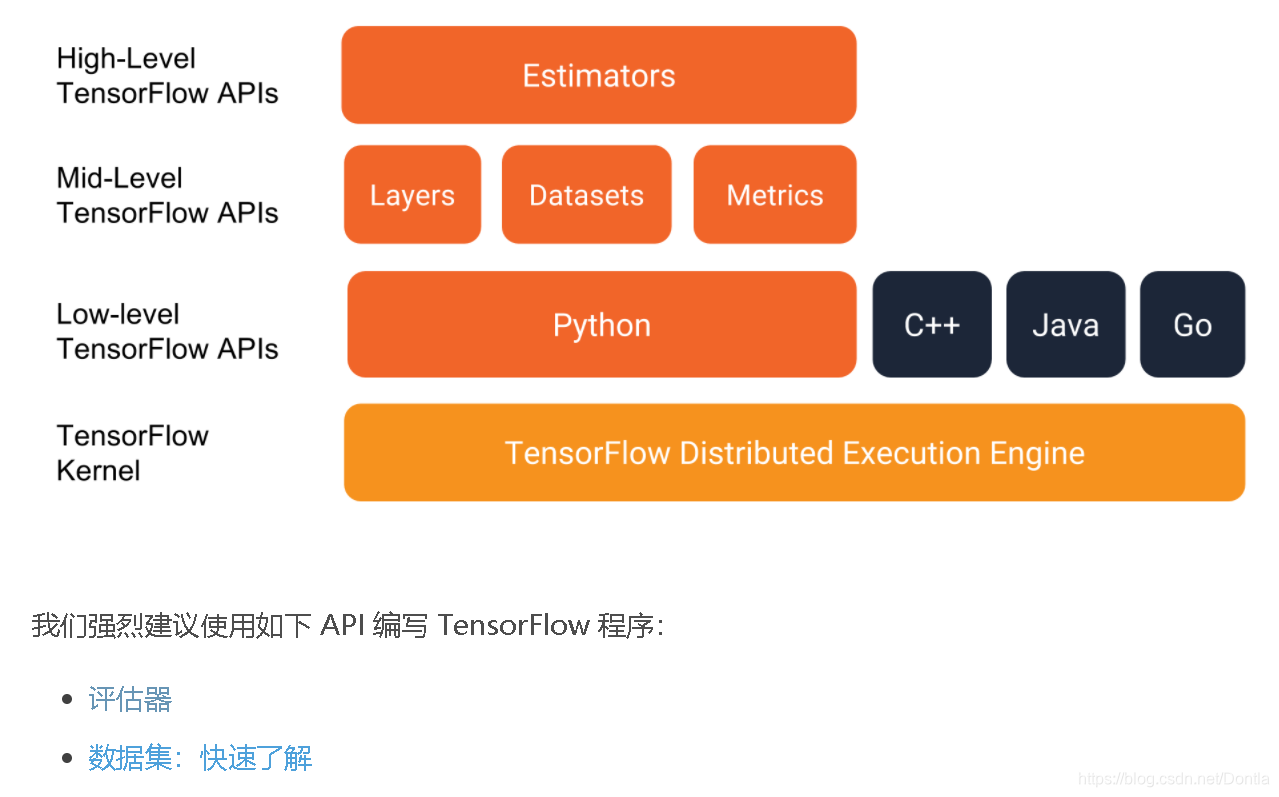 High-Level TensorFlow APIs

Estimators

Mid-Level TensorFlow APIs

Layers

Datasets

Metrics

Low-level TensorFlow APIs

Python

C++

Java

Go

TensorFlow Kernel

TensorFlow Distributed Execution Engine

我们强烈建议使用如下 API 编写 TensorFlow 程序:

- 评估器
- 数据集：快速了解

https://blog.csdn.net/Dontla